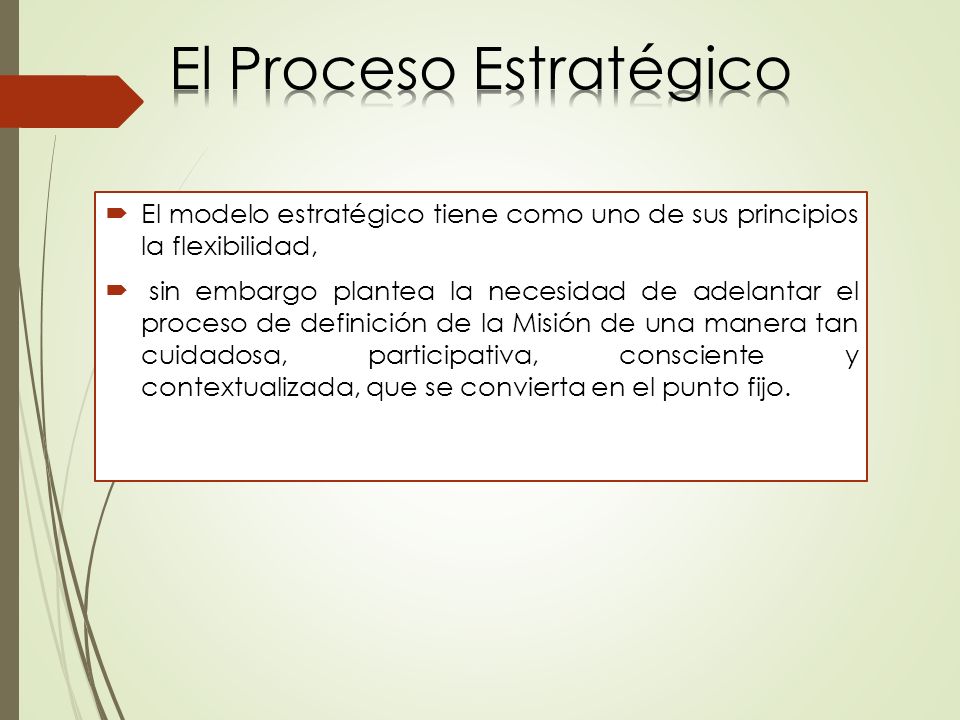 El Proceso Estratégico

El modelo estratégico tiene como uno de sus principios la flexibilidad,

sin embargo plantea la necesidad de adelantar el proceso de definición de la Misión de una manera tan cuidadosa, participativa, consciente y contextualizada, que se convierta en el punto fijo.